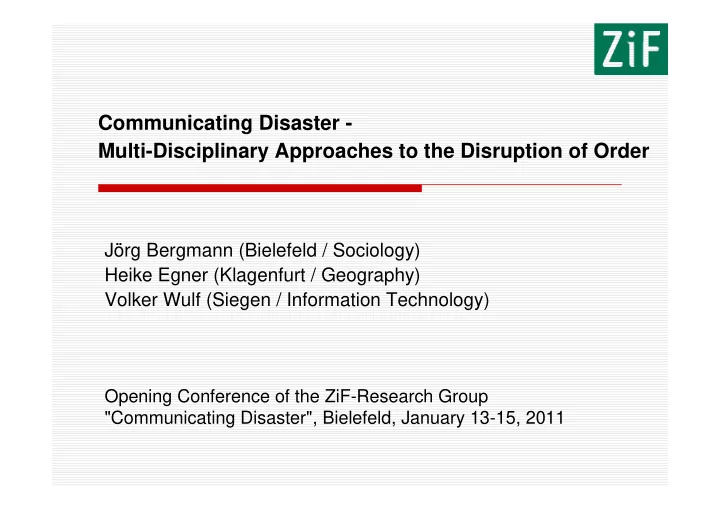 ZiF

Communicating Disaster -
Multi-Disciplinary Approaches to the Disruption of Order

Jörg Bergmann (Bielefeld / Sociology)
Heike Egner (Klagenfurt / Geography)
Volker Wulf (Siegen / Information Technology)

Opening Conference of the ZiF-Research Group "Communicating Disaster", Bielefeld, January 13-15, 2011